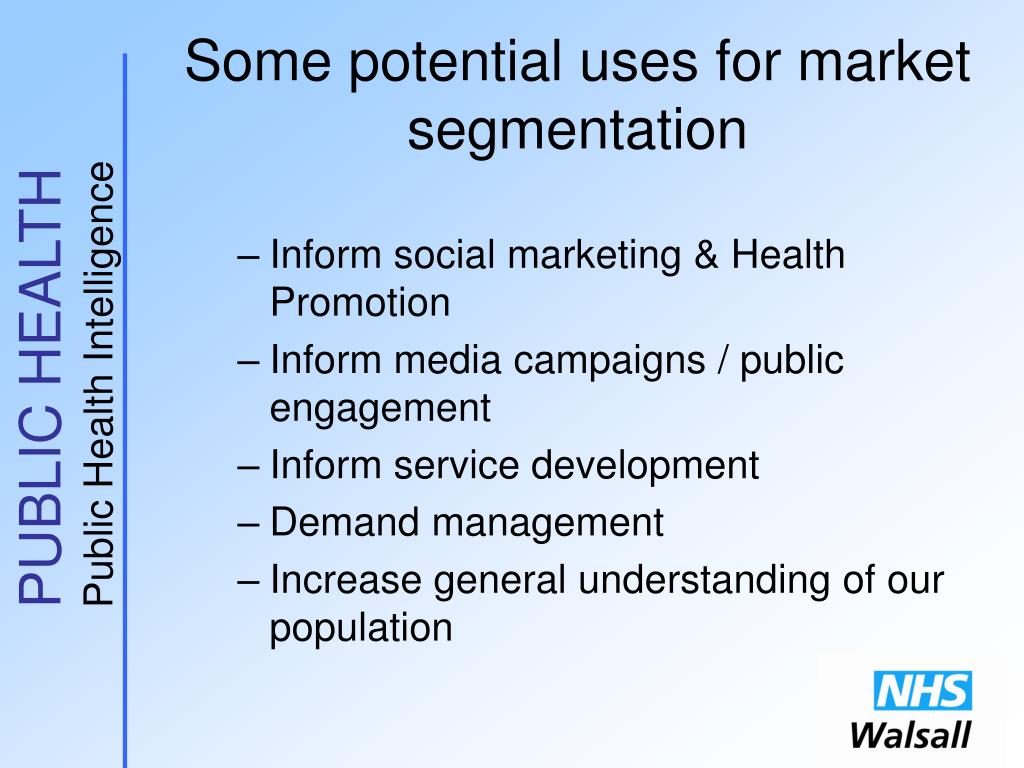 PUBLIC HEALTH
Public Health Intelligence

Some potential uses for market segmentation

– Inform social marketing & Health Promotion
– Inform media campaigns / public engagement
– Inform service development
– Demand management
– Increase general understanding of our population

NHS
Walsall